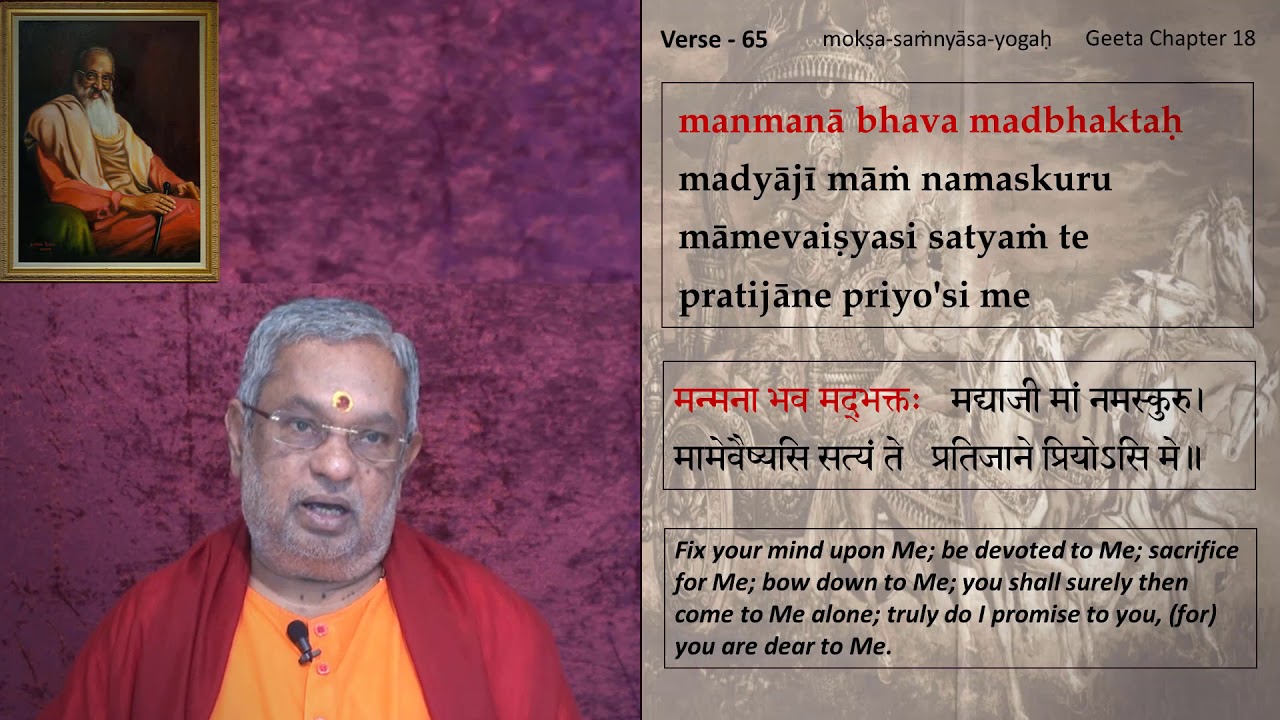 Verse - 65 mokṣa-saṁnyāsa-yogaḥ Geeta Chapter 18

manmanā bhava madbhaktaḥ
madyājī māṁ namaskuru
māmevaiṣyasi satyaṁ te
pratijāne priyo'si me

मन्मना भव मद्भक्तः मद्याजी मां नमस्कुरु।
मामेवैष्यसि सत्यं ते प्रतिजाने प्रियोऽसि मे॥

Fix your mind upon Me; be devoted to Me; sacrifice for Me; bow down to Me; you shall surely then come to Me alone; truly do I promise to you, (for) you are dear to Me.